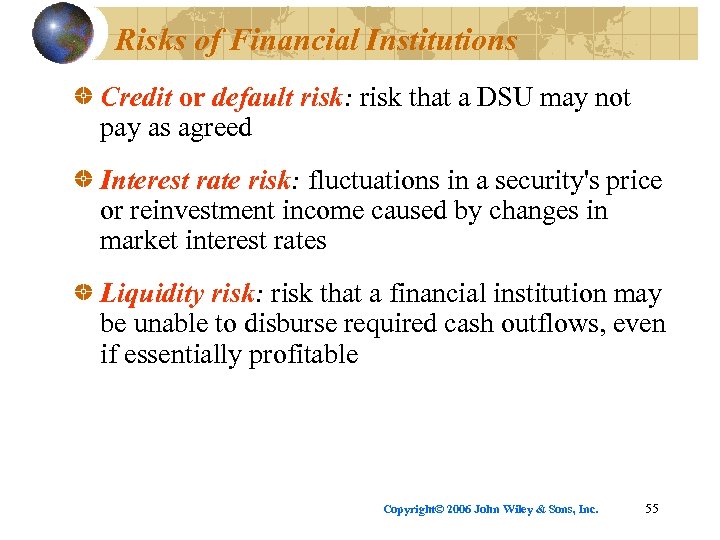 Risks of Financial Institutions

Credit or default risk: risk that a DSU may not pay as agreed

Interest rate risk: fluctuations in a security's price or reinvestment income caused by changes in market interest rates

Liquidity risk: risk that a financial institution may be unable to disburse required cash outflows, even if essentially profitable

Copyright© 2006 John Wiley & Sons, Inc.

55